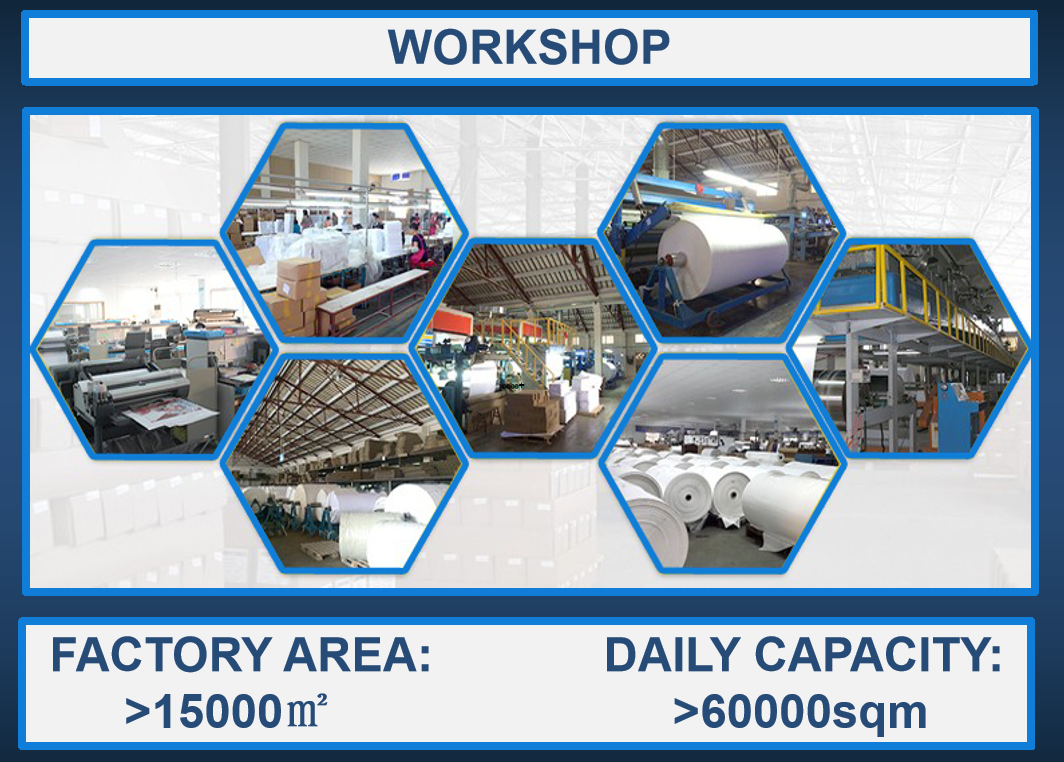 WORKSHOP

FACTORY AREA:
>15000㎡

DAILY CAPACITY:
>60000sqm